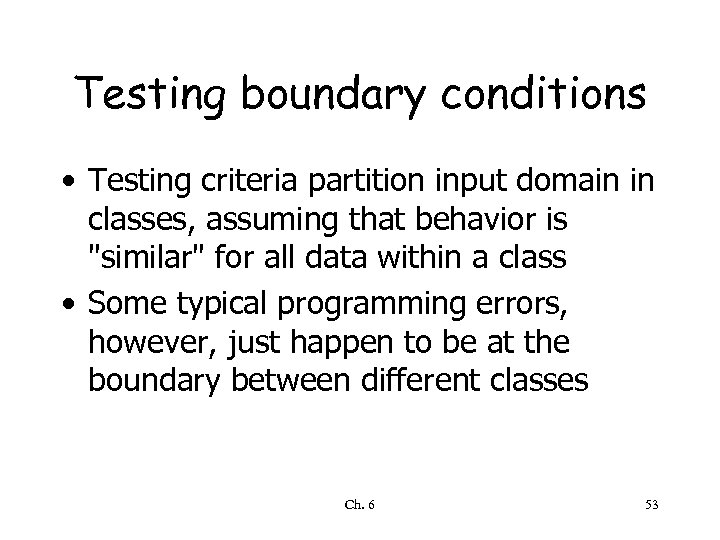 Testing boundary conditions

• Testing criteria partition input domain in classes, assuming that behavior is "similar" for all data within a class

• Some typical programming errors, however, just happen to be at the boundary between different classes

Ch. 6

53